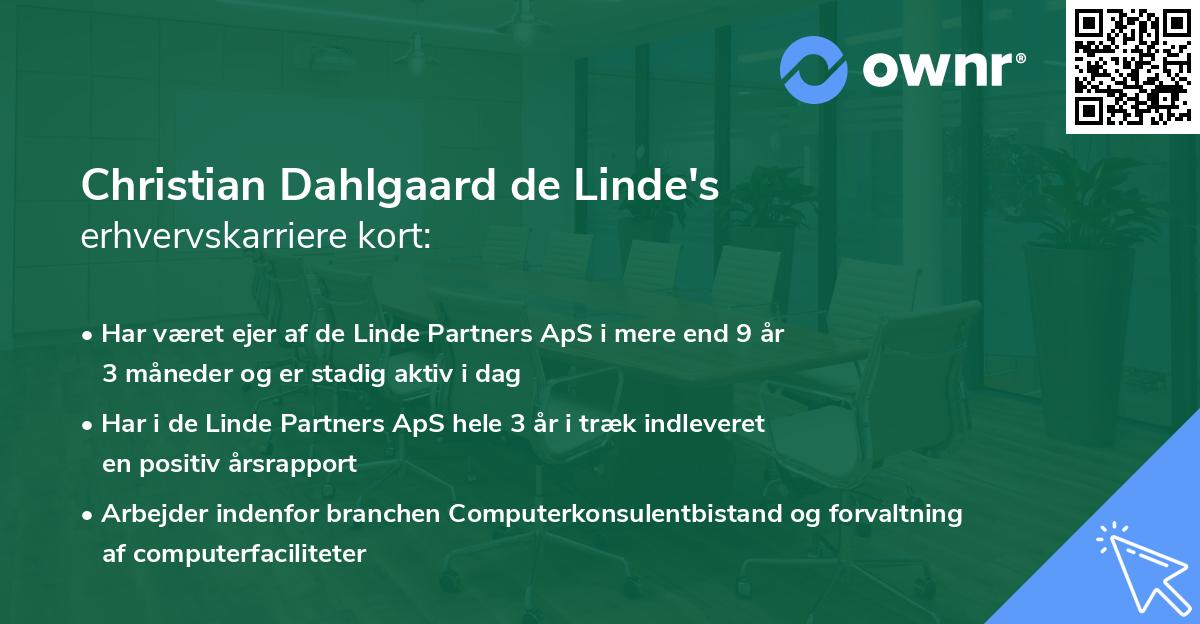 ownr®

Christian Dahlgaard de Linde's
erhvervskarriere kort:

• Har været ejer af de Linde Partners ApS i mere end 9 år 3 måneder og er stadig aktiv i dag

• Har i de Linde Partners ApS hele 3 år i træk indleveret en positiv årsrapport

• Arbejder indenfor branchen Computerkonsulentbistand og forvaltning af computerfaciliteter